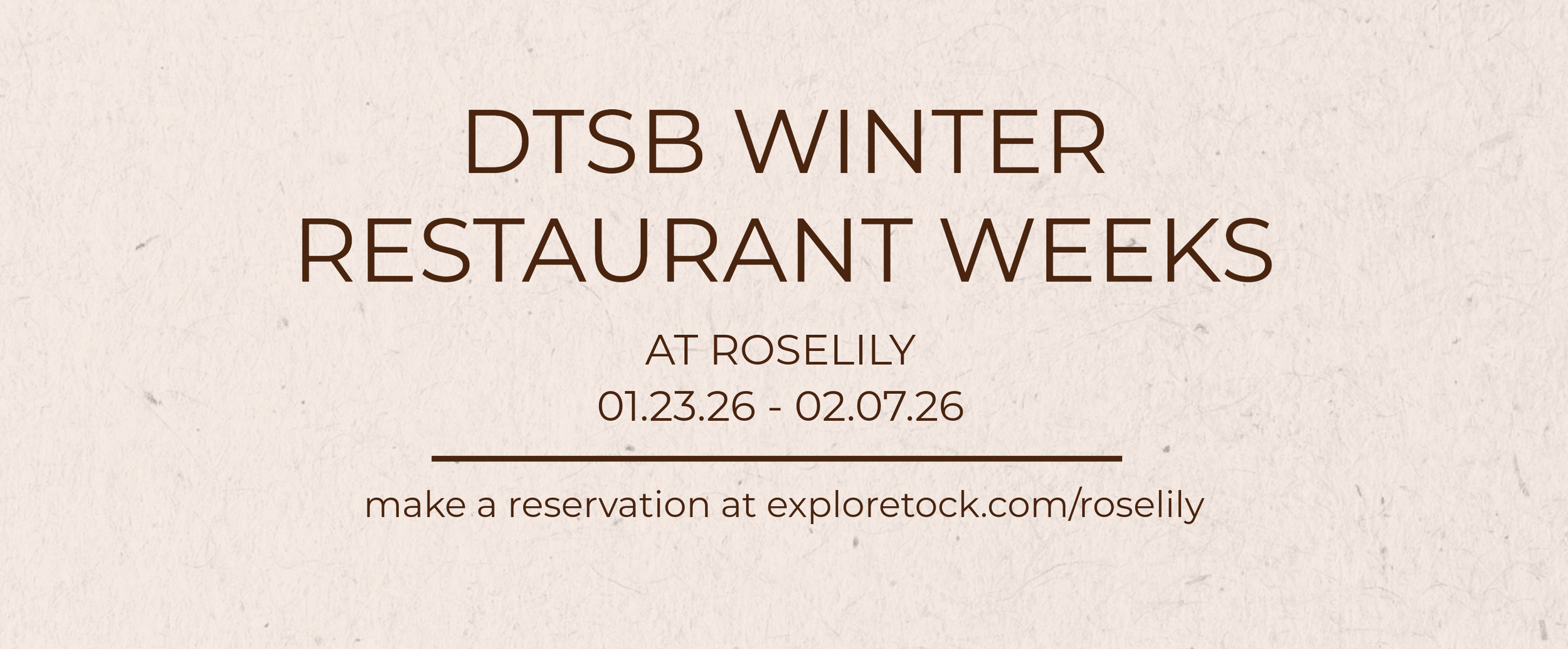 DTSB WINTER RESTAURANT WEEKS

AT ROSELILY
01.23.26 - 02.07.26

make a reservation at exploretock.com/roselily